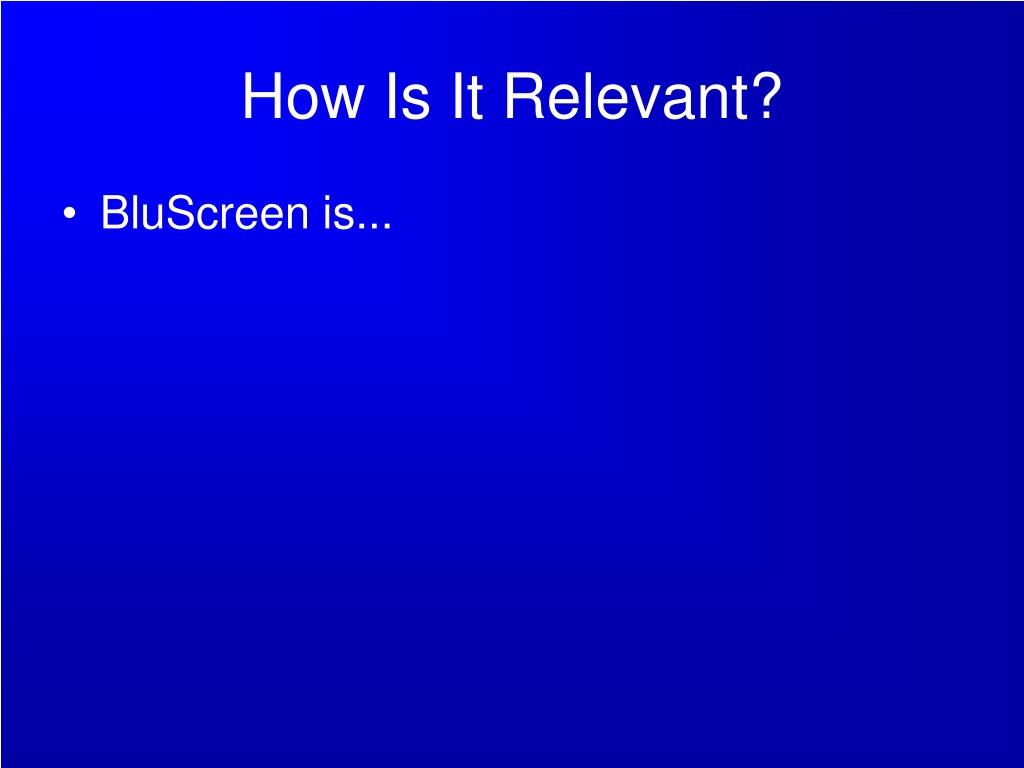 How Is It Relevant?

• BluScreen is...